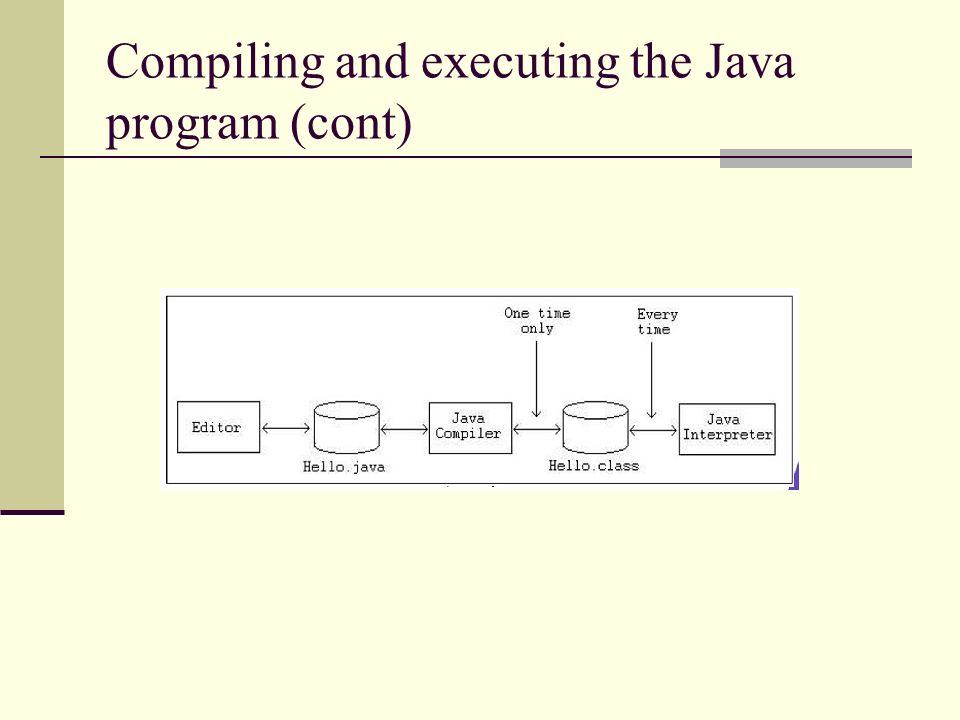 Compiling and executing the Java program (cont)

One time only

Every time

Editor

Hello.java

Java Compiler

Hello.class

Java Interpreter